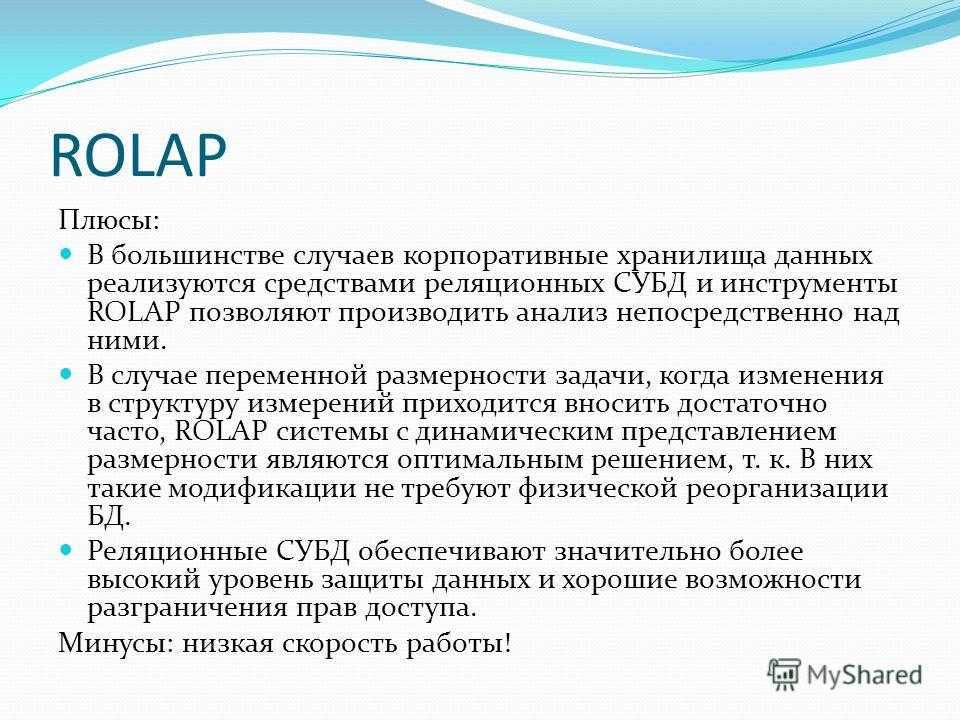 ROLAP

Плюсы:

В большинстве случаев корпоративные хранилища данных реализуются средствами реляционных СУБД и инструменты ROLAP позволяют производить анализ непосредственно над ними.

В случае переменной размерности задачи, когда изменения в структуру измерений приходится вносить достаточно часто, ROLAP системы с динамическим представлением размерности являются оптимальным решением, т. к. В них такие модификации не требуют физической реорганизации БД.

Реляционные СУБД обеспечивают значительно более высокий уровень защиты данных и хорошие возможности разграничения прав доступа.

Минусы: низкая скорость работы!

MyShared